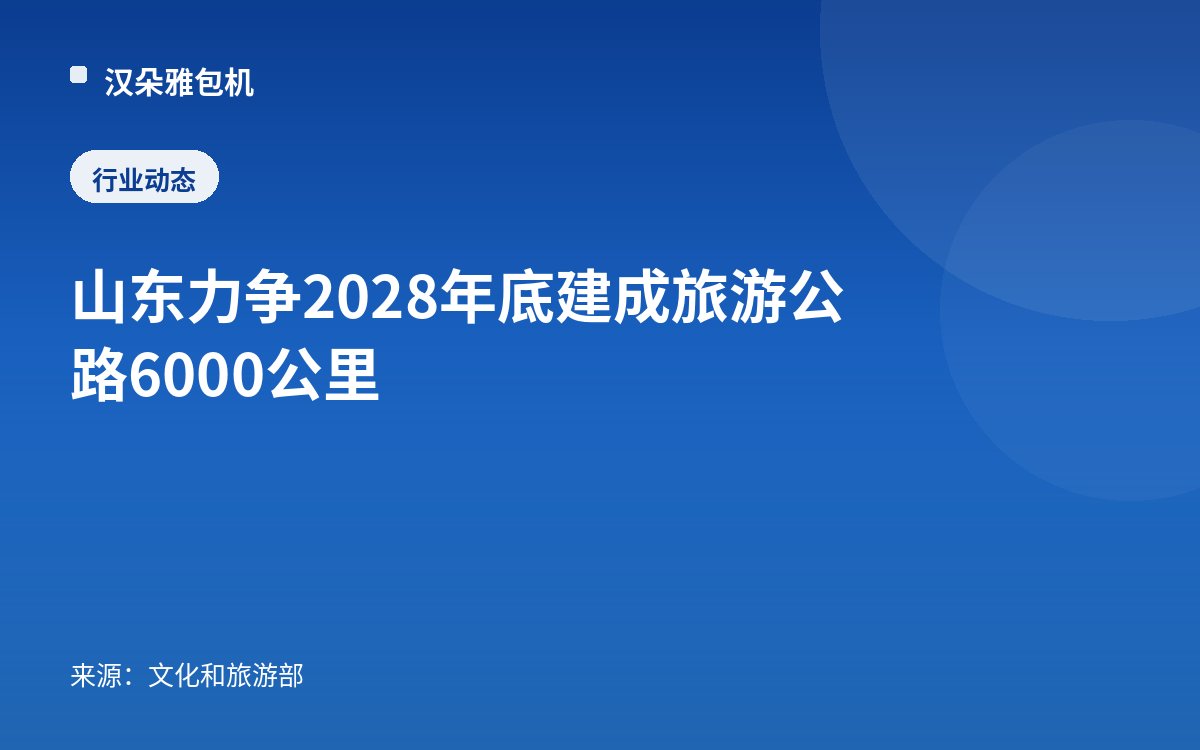 汉朵雅包机

行业动态

山东力争2028年底建成旅游公路6000公里

来源：文化和旅游部